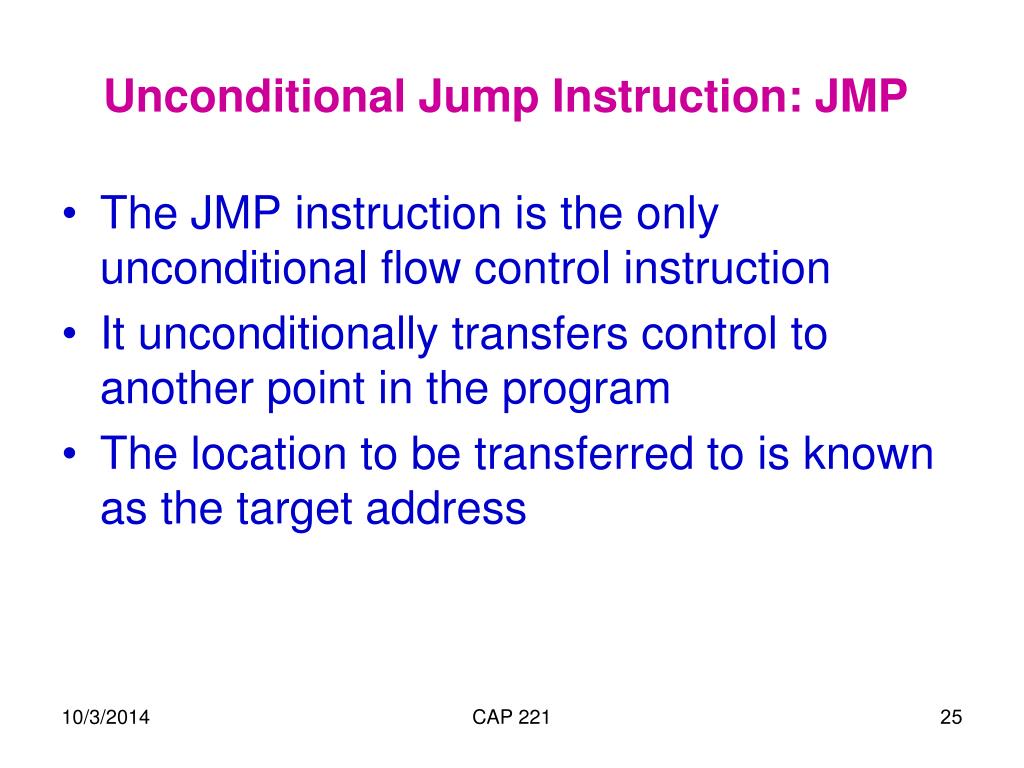 Unconditional Jump Instruction: JMP

• The JMP instruction is the only unconditional flow control instruction
• It unconditionally transfers control to another point in the program
• The location to be transferred to is known as the target address

10/3/2014
CAP 221
25